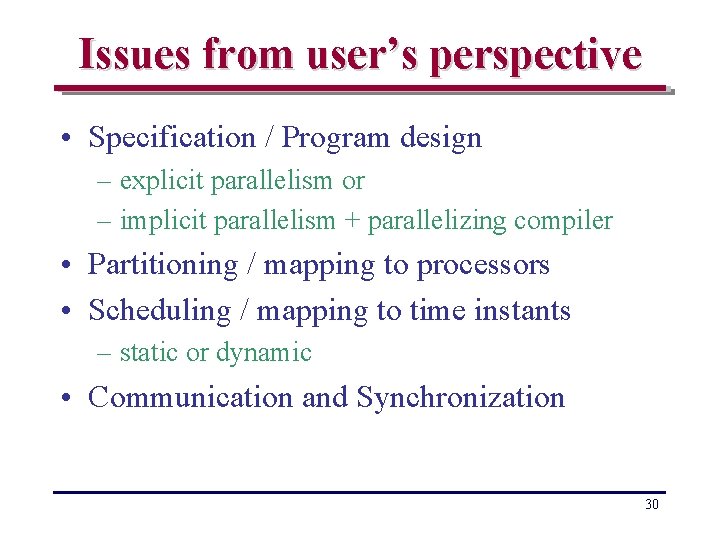 Issues from user's perspective

• Specification / Program design
– explicit parallelism or
– implicit parallelism + parallelizing compiler
• Partitioning / mapping to processors
• Scheduling / mapping to time instants
– static or dynamic
• Communication and Synchronization

30